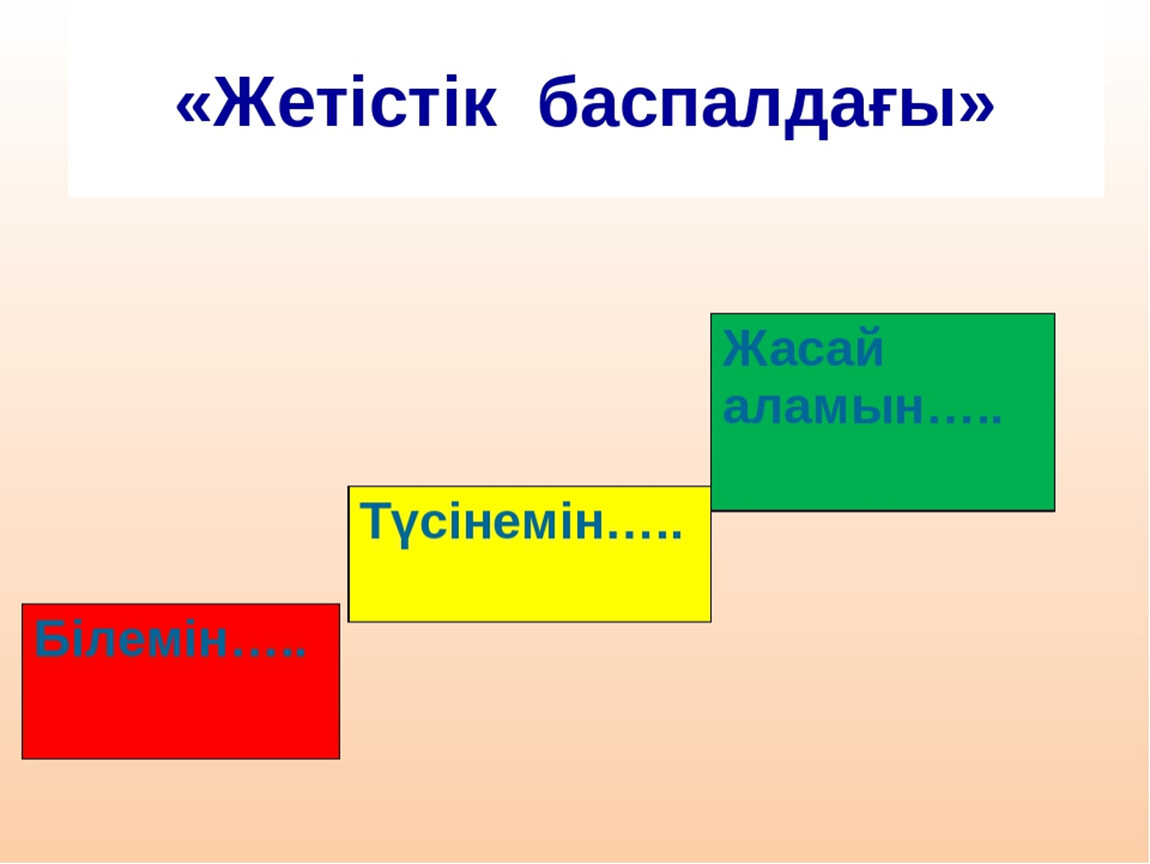 «Жетістік баспалдағы»

Жасай аламын…..

Түсінемін…..

Білемін…..